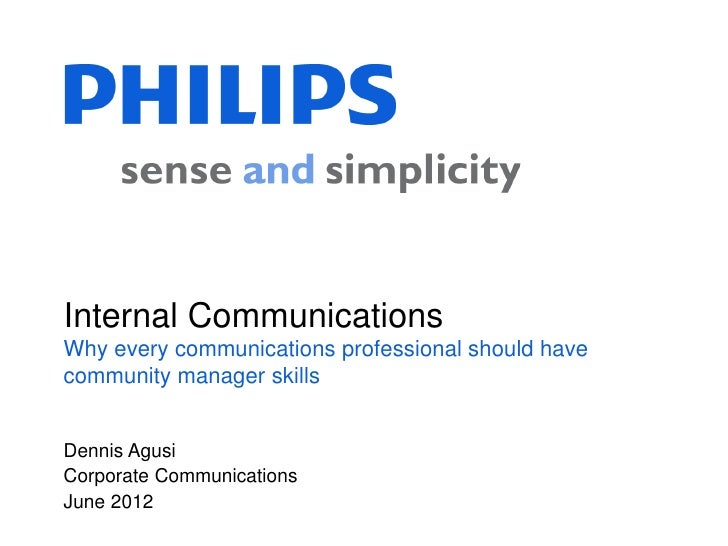 PHILIPS

sense and simplicity

Internal Communications
Why every communications professional should have community manager skills

Dennis Agusi
Corporate Communications
June 2012